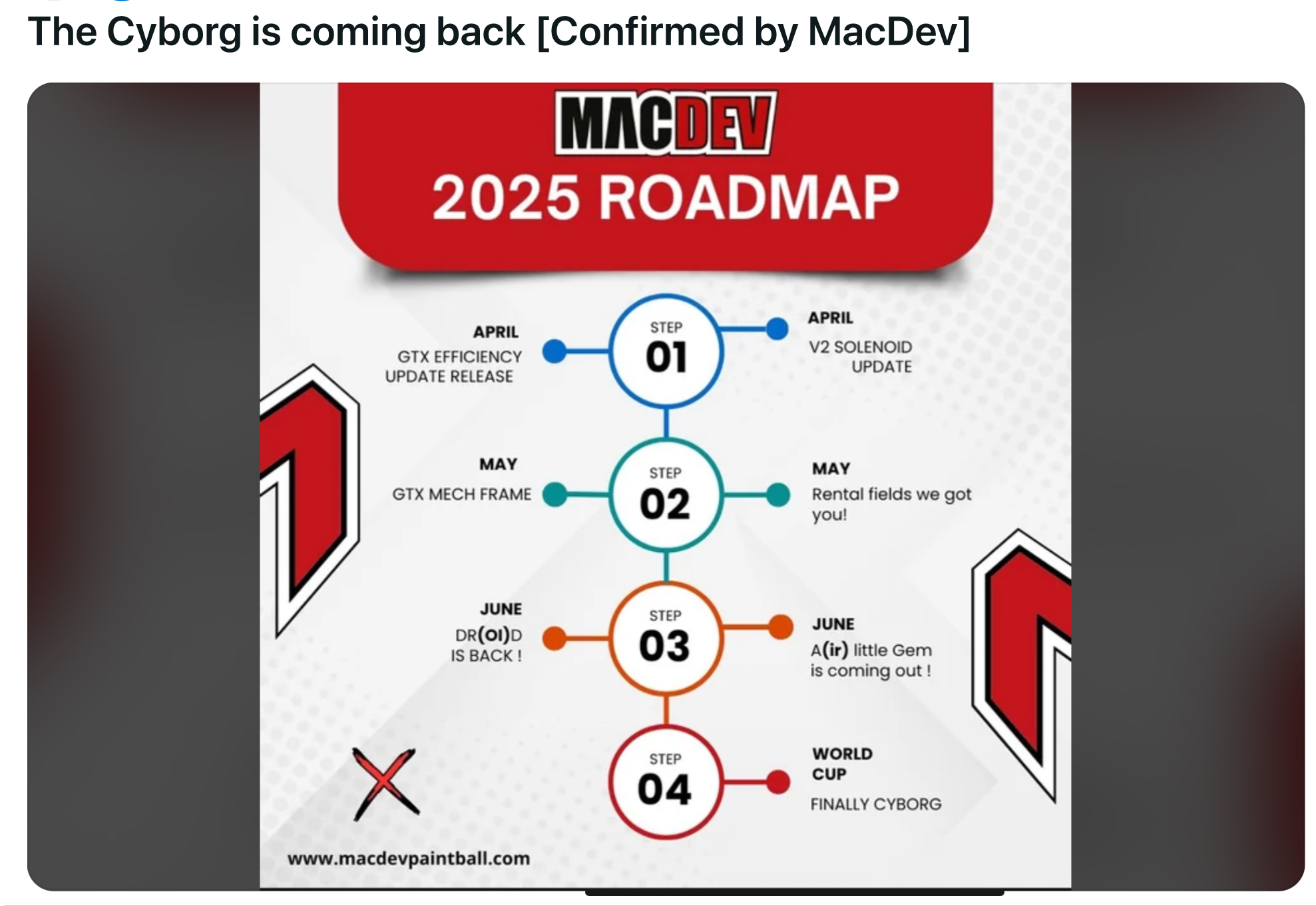 The Cyborg is coming back [Confirmed by MacDev]

MACDEV

2025 ROADMAP

APRIL
GTX EFFICIENCY UPDATE RELEASE

STEP
01

APRIL
V2 SOLENOID UPDATE

MAY
GTX MECH FRAME

STEP
02

MAY
Rental fields we got you!

JUNE
DR(OI)D IS BACK !

STEP
03

JUNE
A(ir) little Gem is coming out !

STEP
04

WORLD CUP
FINALLY CYBORG

www.macdevpaintball.com